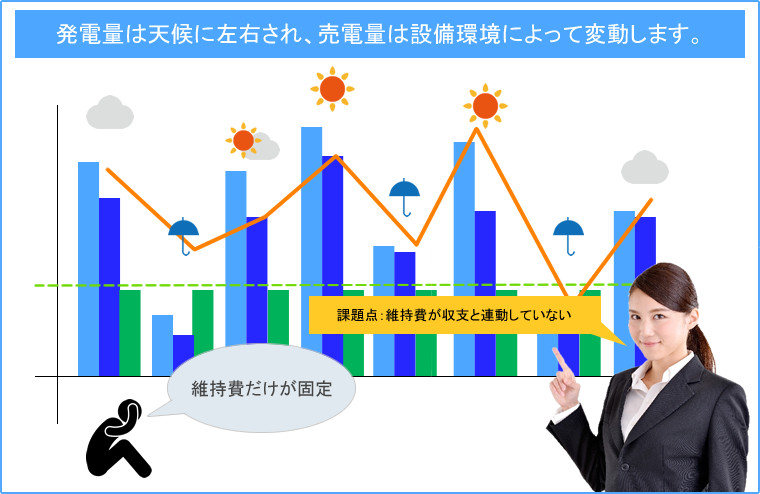 発電量は天候に左右され、売電量は設備環境によって変動します。

課題点：維持費が収支と連動していない

維持費だけが固定